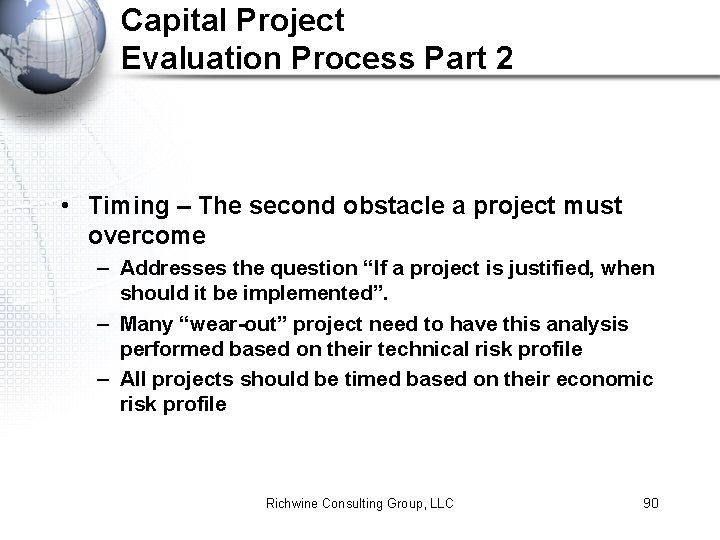 Capital Project
Evaluation Process Part 2

• Timing – The second obstacle a project must overcome
  – Addresses the question “If a project is justified, when should it be implemented”.
  – Many “wear-out” project need to have this analysis performed based on their technical risk profile
  – All projects should be timed based on their economic risk profile

Richwine Consulting Group, LLC

90